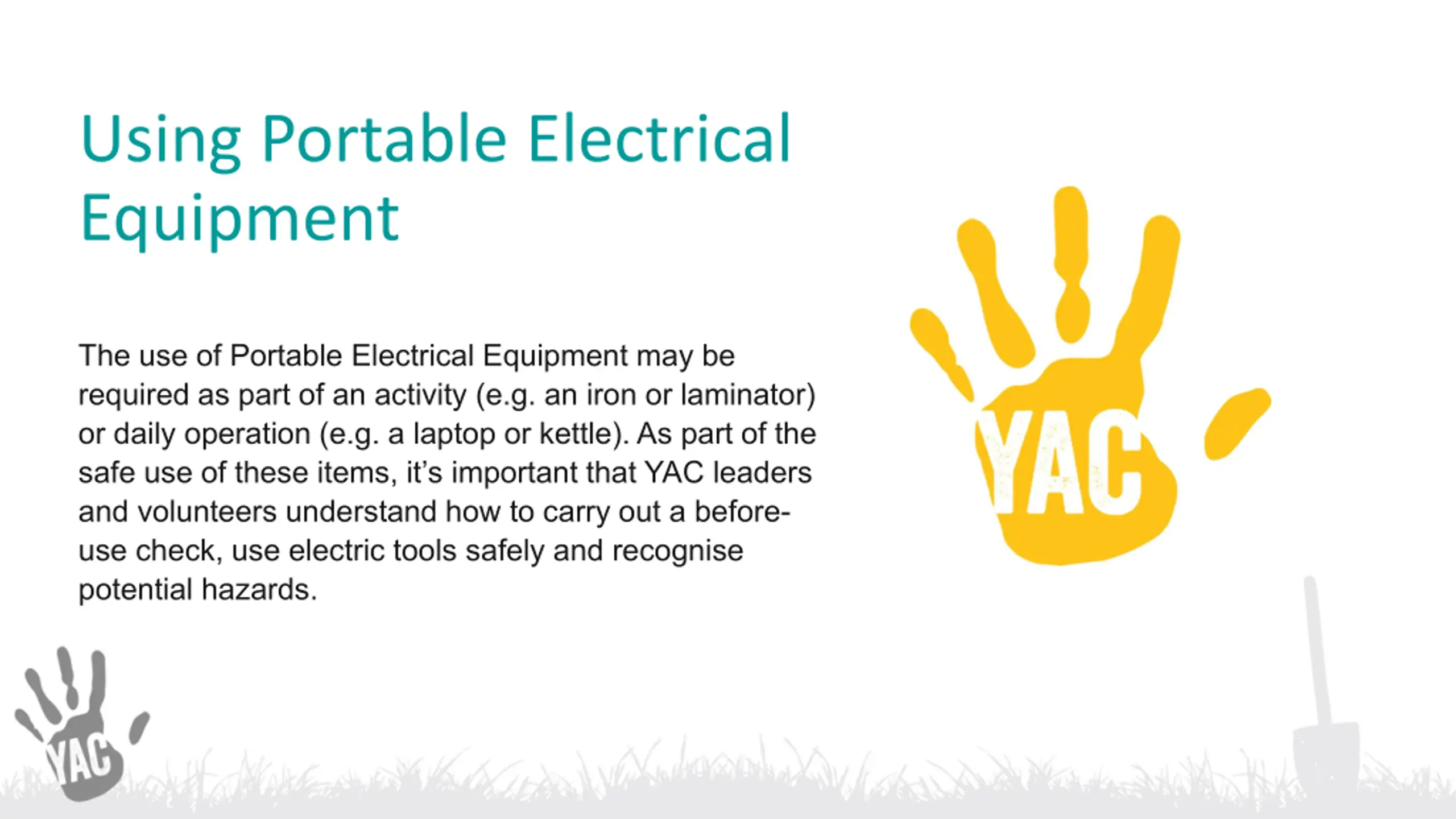 Using Portable Electrical Equipment

The use of Portable Electrical Equipment may be required as part of an activity (e.g. an iron or laminator) or daily operation (e.g. a laptop or kettle). As part of the safe use of these items, it's important that YAC leaders and volunteers understand how to carry out a before-use check, use electric tools safely and recognise potential hazards.

YAC

YAC